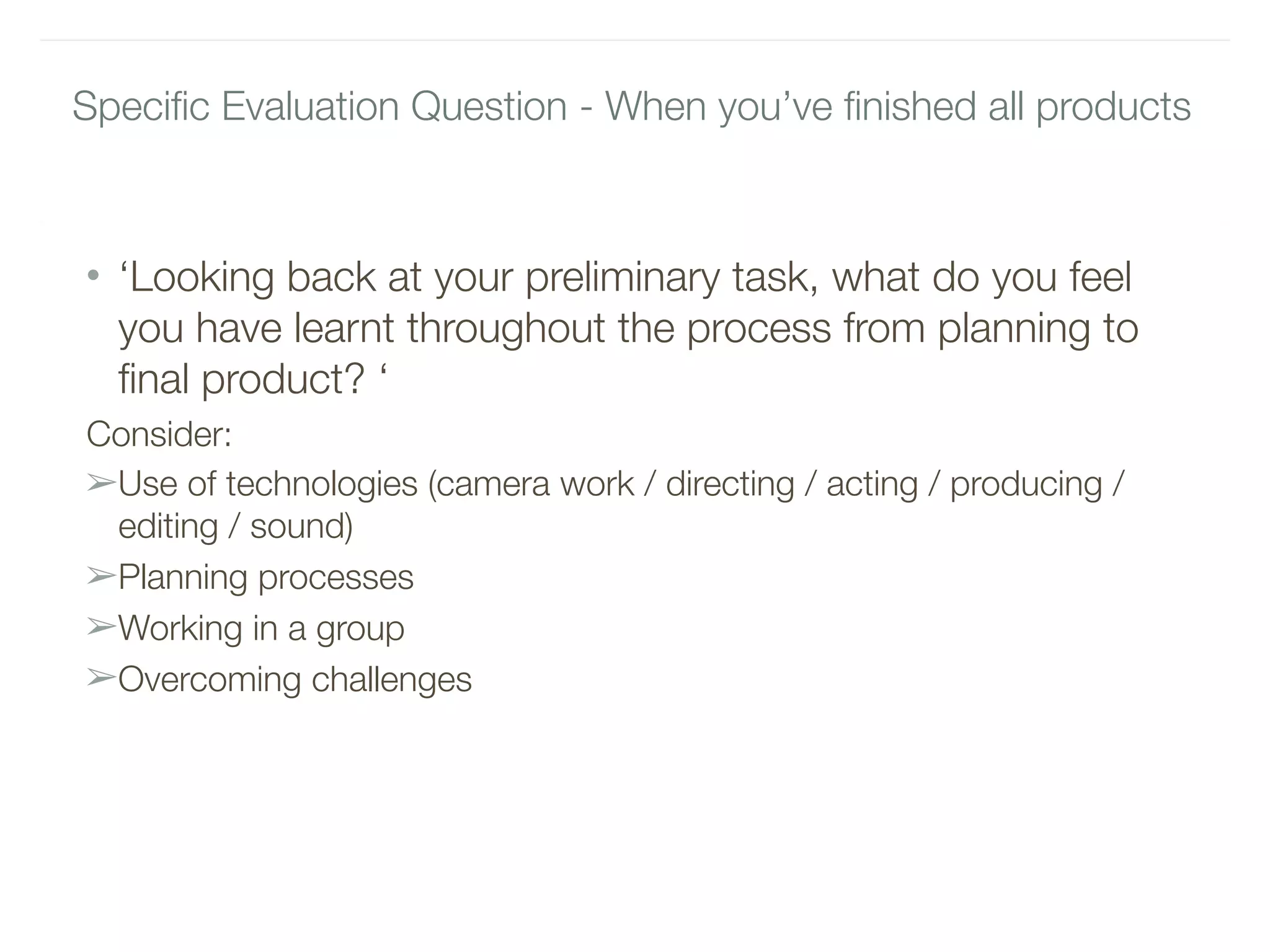 Specific Evaluation Question - When you’ve finished all products

• ‘Looking back at your preliminary task, what do you feel you have learnt throughout the process from planning to final product? ‘

Consider:

➢Use of technologies (camera work / directing / acting / producing / editing / sound)

➢Planning processes

➢Working in a group

➢Overcoming challenges